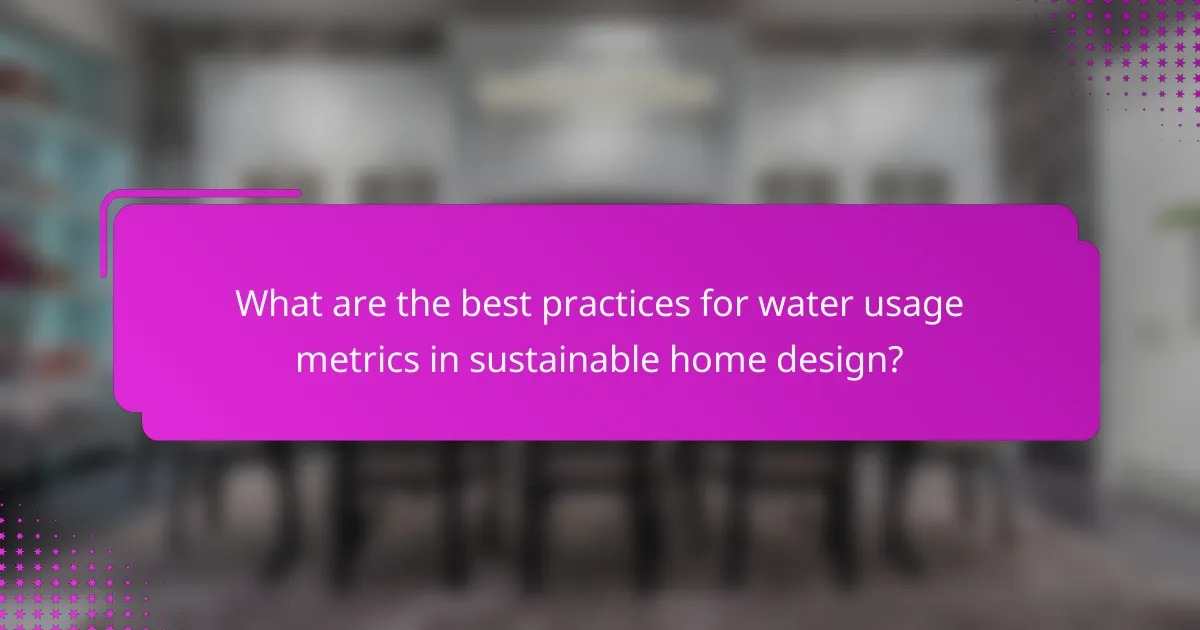 What are the best practices for water usage metrics in sustainable home design?